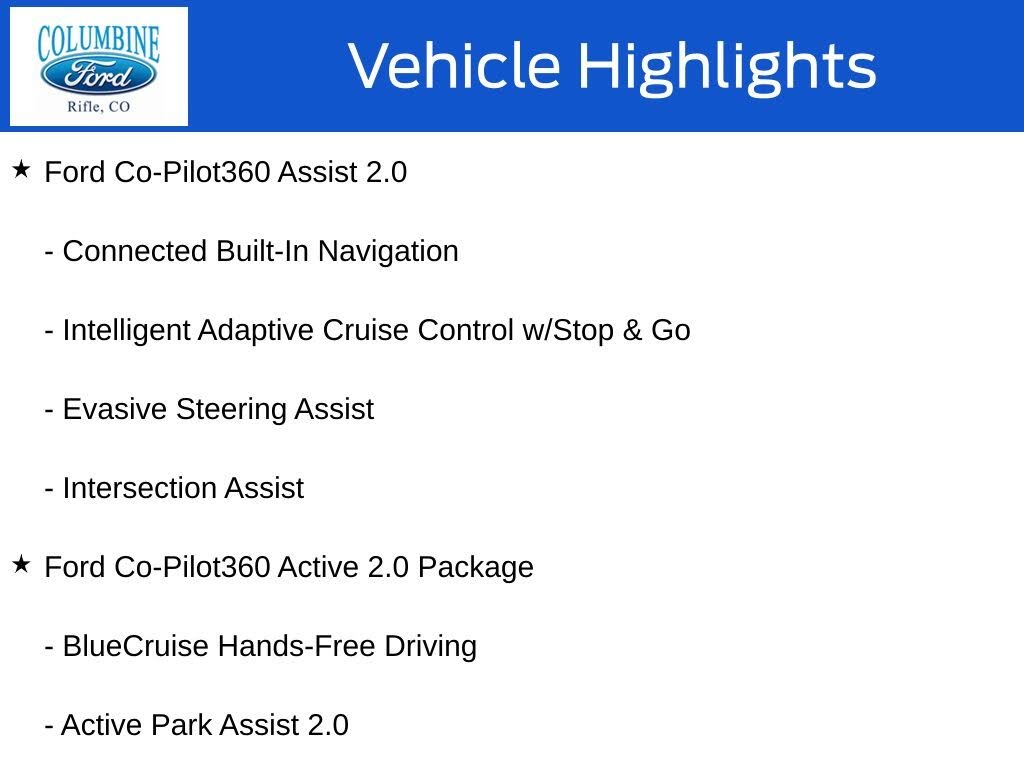 COLUMBINE
Ford
Rifle, CO

Vehicle Highlights

★ Ford Co-Pilot360 Assist 2.0

- Connected Built-In Navigation

- Intelligent Adaptive Cruise Control w/Stop & Go

- Evasive Steering Assist

- Intersection Assist

★ Ford Co-Pilot360 Active 2.0 Package

- BlueCruise Hands-Free Driving

- Active Park Assist 2.0